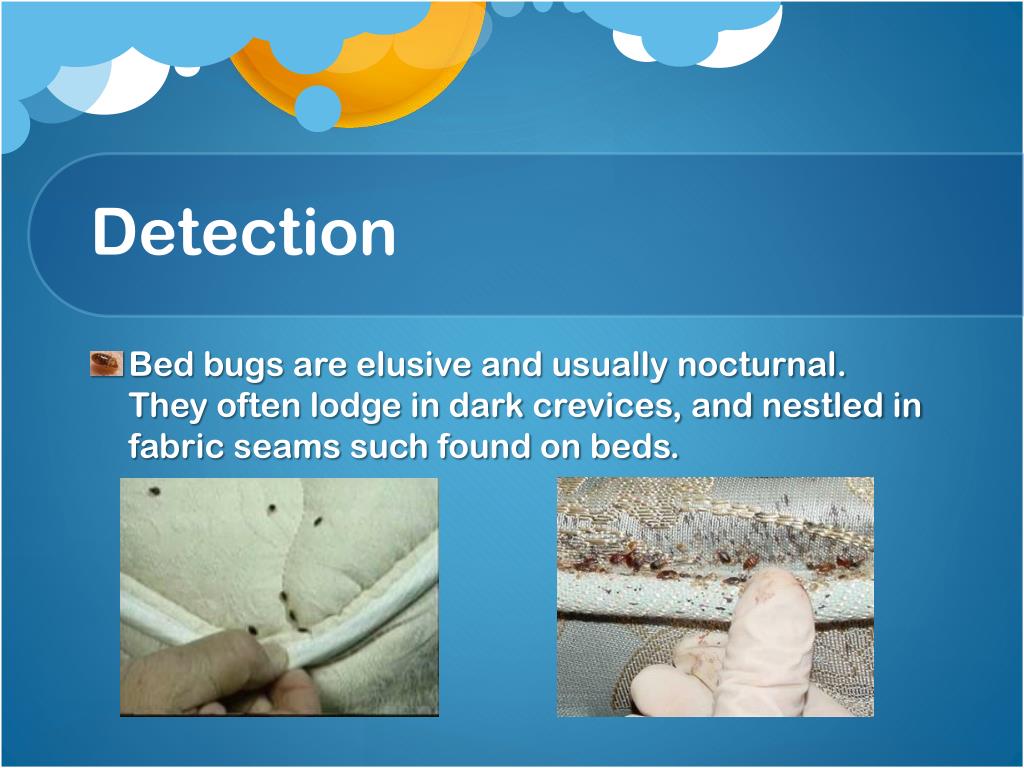 Detection

Bed bugs are elusive and usually nocturnal. They often lodge in dark crevices, and nestled in fabric seams such found on beds.